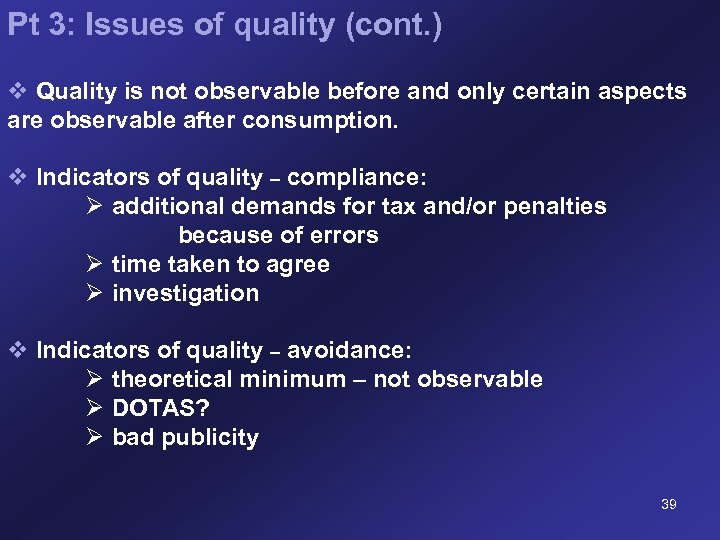 Pt 3: Issues of quality (cont.)

❖ Quality is not observable before and only certain aspects are observable after consumption.

❖ Indicators of quality – compliance:
➢ additional demands for tax and/or penalties because of errors
➢ time taken to agree
➢ investigation

❖ Indicators of quality – avoidance:
➢ theoretical minimum – not observable
➢ DOTAS?
➢ bad publicity

39